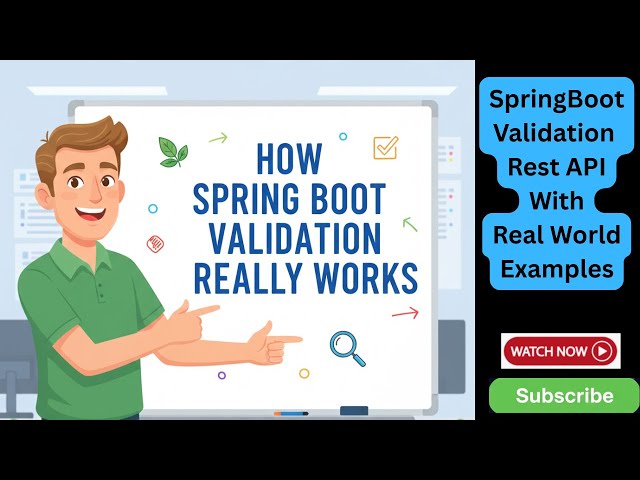 HOW SPRING BOOT VALIDATION REALLY WORKS

SpringBoot Validation Rest API With Real World Examples

WATCH NOW

Subscribe